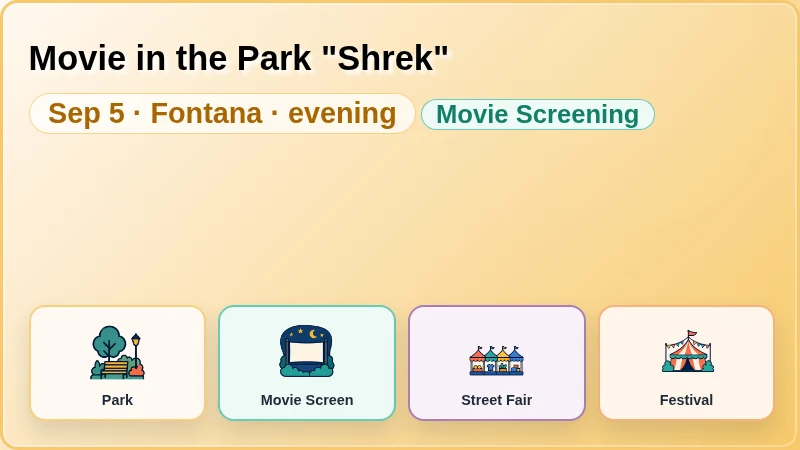 Movie in the Park "Shrek"

Sep 5 · Fontana · evening

Movie Screening

Park

Movie Screen

Street Fair

Festival